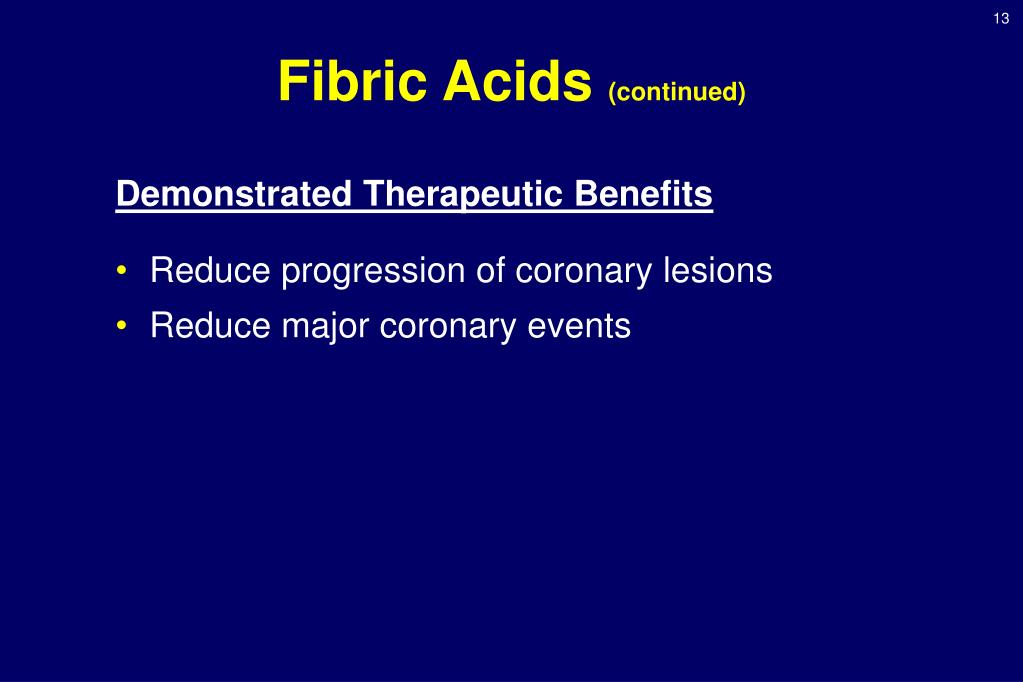 13

Fibric Acids (continued)

Demonstrated Therapeutic Benefits

• Reduce progression of coronary lesions
• Reduce major coronary events